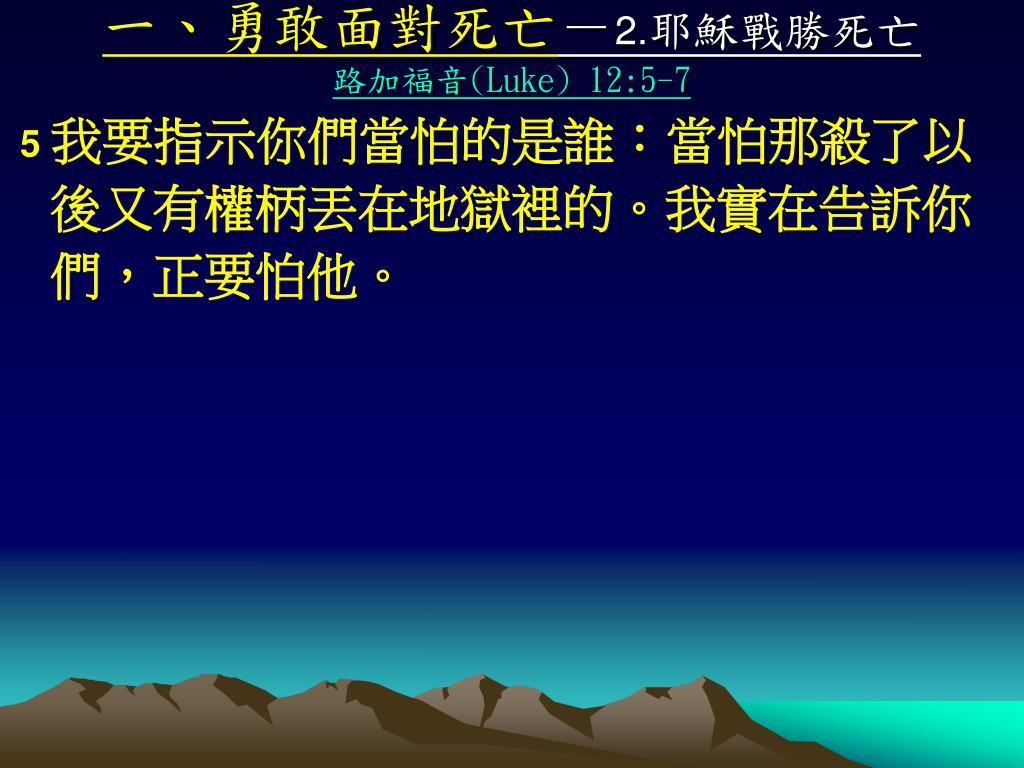 一、勇敢面對死亡－2.耶穌戰勝死亡
路加福音(Luke) 12:5-7

5 我要指示你們當怕的是誰：當怕那殺了以後又有權柄丟在地獄裡的。我實在告訴你們，正要怕他。